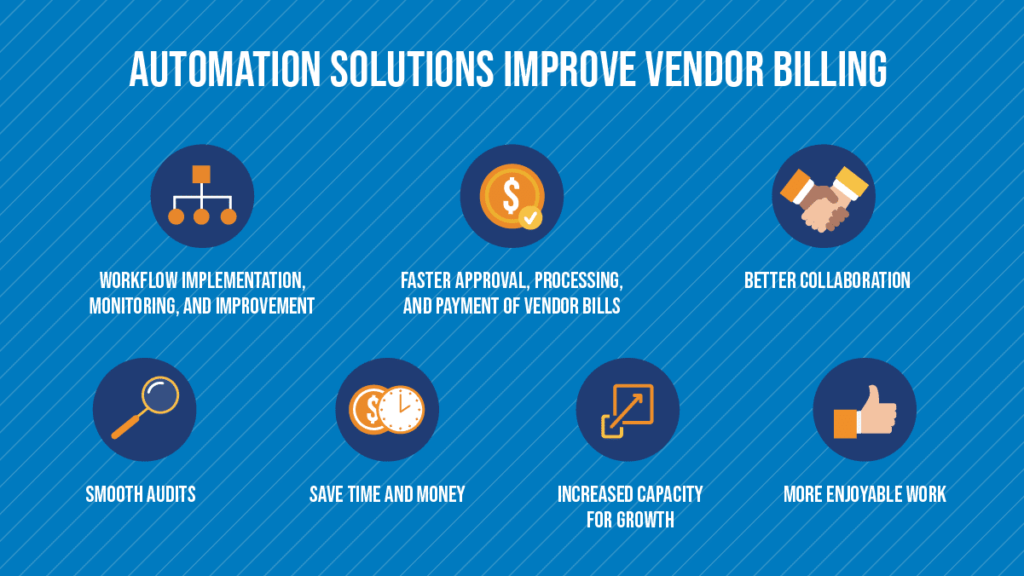 AUTOMATION SOLUTIONS IMPROVE VENDOR BILLING

WORKFLOW IMPLEMENTATION, MONITORING, AND IMPROVEMENT

FASTER APPROVAL, PROCESSING, AND PAYMENT OF VENDOR BILLS

BETTER COLLABORATION

SMOOTH AUDITS

SAVE TIME AND MONEY

INCREASED CAPACITY FOR GROWTH

MORE ENJOYABLE WORK